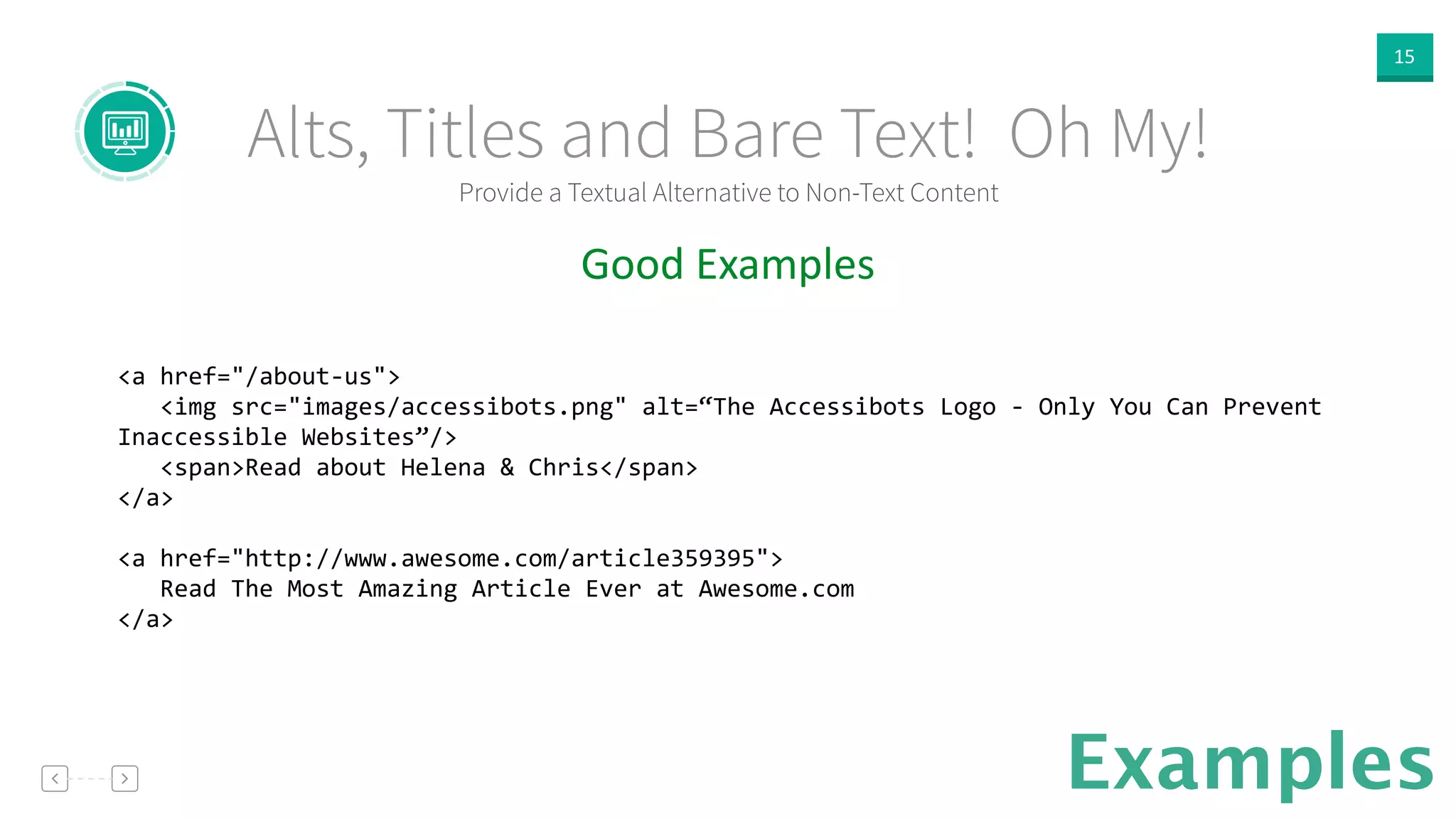 15

Alts, Titles and Bare Text! Oh My!

Provide a Textual Alternative to Non-Text Content

Good Examples

<a href="/about-us">
<img src="images/accessibots.png" alt=“The Accessibots Logo - Only You Can Prevent Inaccessible Websites”/>
<span>Read about Helena & Chris</span>
</a>

<a href="http://www.awesome.com/article359395">
Read The Most Amazing Article Ever at Awesome.com
</a>

Examples